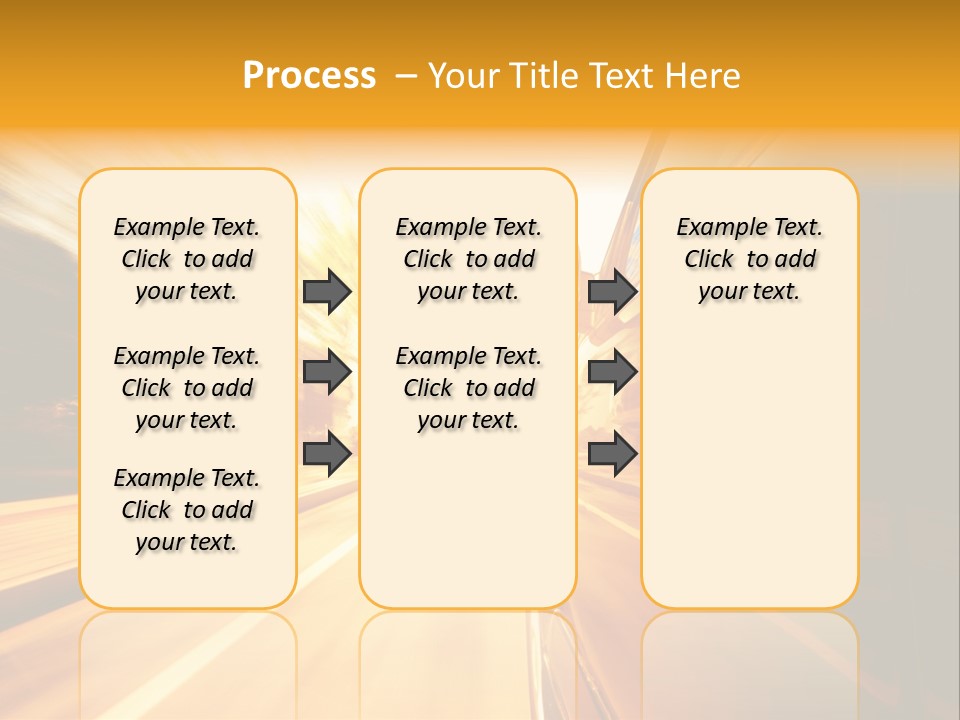 Process – Your Title Text Here

Example Text. Click to add your text.

Example Text. Click to add your text.

Example Text. Click to add your text.

Example Text. Click to add your text.

Example Text. Click to add your text.

Example Text. Click to add your text.